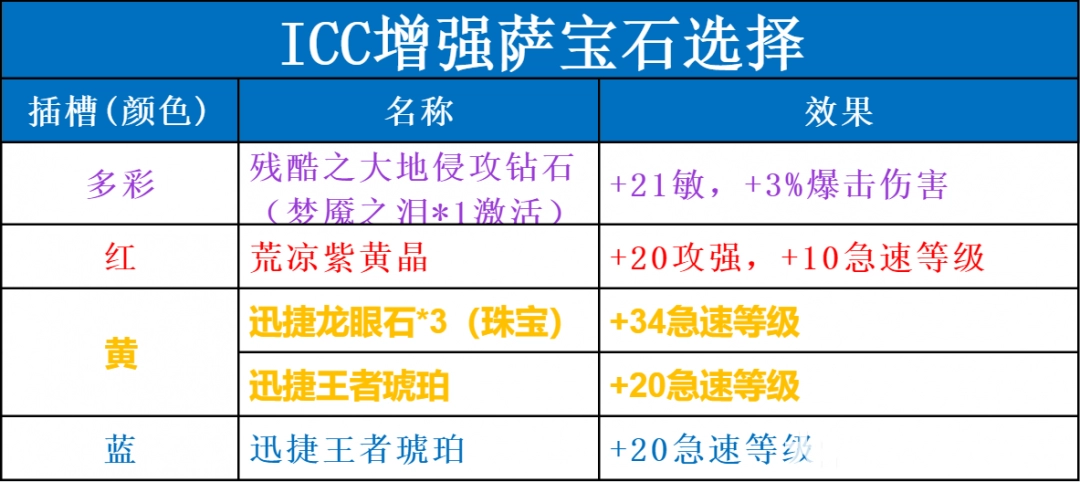 ICC增强萨宝石选择

| 插槽(颜色) | 名称 | 效果 |
|---|---|---|
| 多彩 | 残酷之大地侵攻钻石（梦魇之泪*1激活） | +21敏，+3%爆击伤害 |
| 红 | 荒凉紫黄晶 | +20攻强，+10急速等级 |
| 黄 | 迅捷龙眼石*3（珠宝） | +34急速等级 |
| 黄 | 迅捷王者琥珀 | +20急速等级 |
| 蓝 | 迅捷王者琥珀 | +20急速等级 |